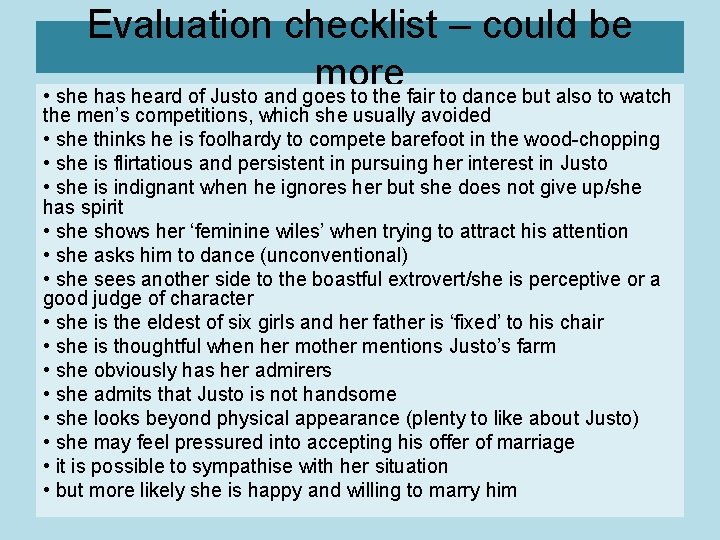 Evaluation checklist – could be more

• she has heard of Justo and goes to the fair to dance but also to watch the men's competitions, which she usually avoided
• she thinks he is foolhardy to compete barefoot in the wood-chopping
• she is flirtatious and persistent in pursuing her interest in Justo
• she is indignant when he ignores her but she does not give up/she has spirit
• she shows her 'feminine wiles' when trying to attract his attention
• she asks him to dance (unconventional)
• she sees another side to the boastful extrovert/she is perceptive or a good judge of character
• she is the eldest of six girls and her father is 'fixed' to his chair
• she is thoughtful when her mother mentions Justo's farm
• she obviously has her admirers
• she admits that Justo is not handsome
• she looks beyond physical appearance (plenty to like about Justo)
• she may feel pressured into accepting his offer of marriage
• it is possible to sympathise with her situation
• but more likely she is happy and willing to marry him